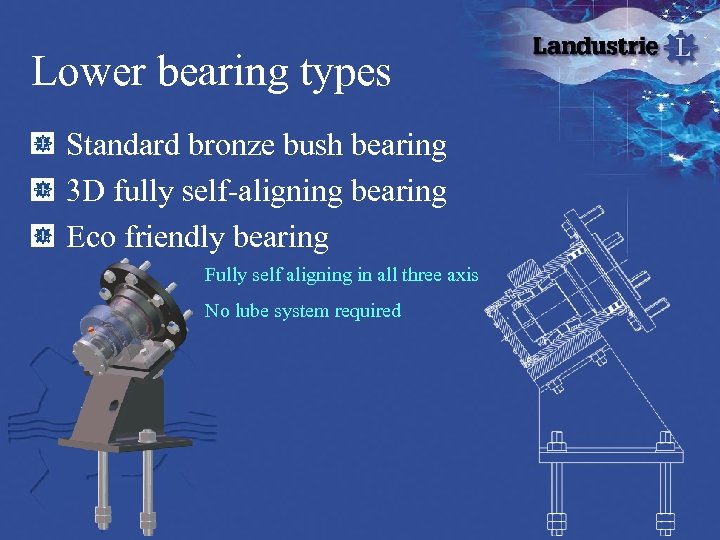 Landustrie L

Lower bearing types

Standard bronze bush bearing

3D fully self-aligning bearing

Eco friendly bearing

Fully self aligning in all three axis

No lube system required